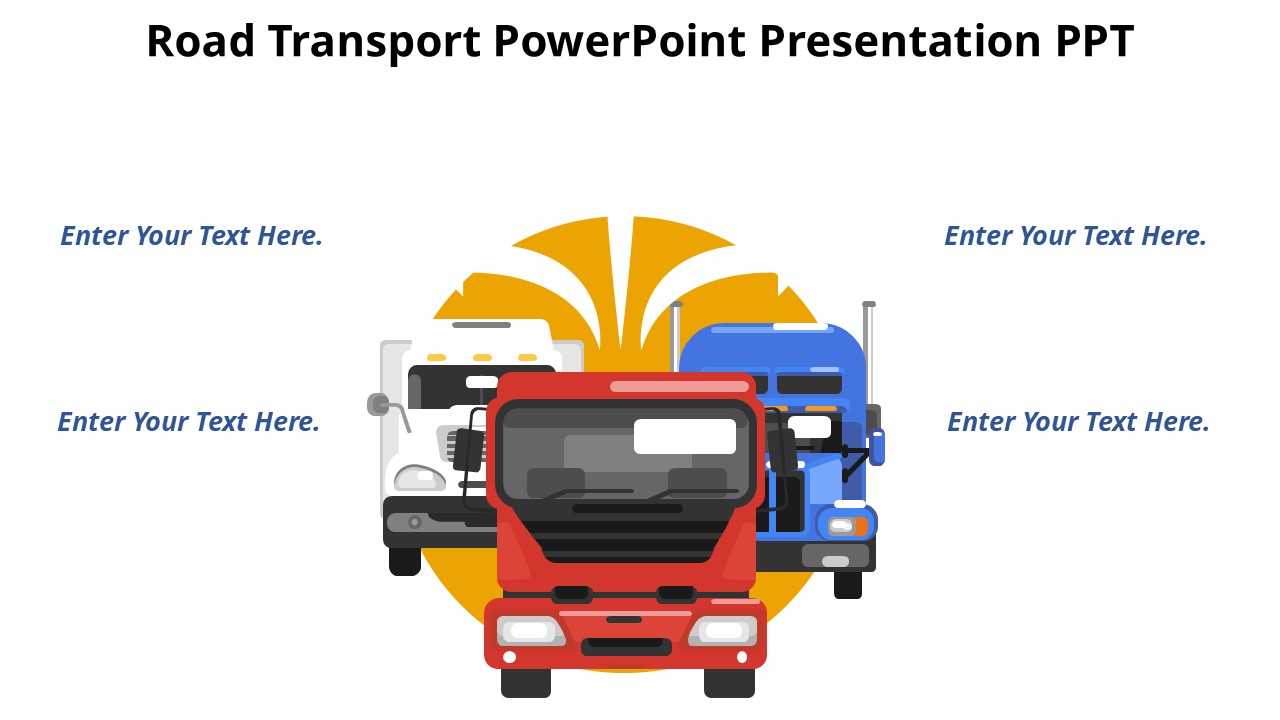 Road Transport PowerPoint Presentation PPT

Enter Your Text Here.

Enter Your Text Here.

Enter Your Text Here.

Enter Your Text Here.